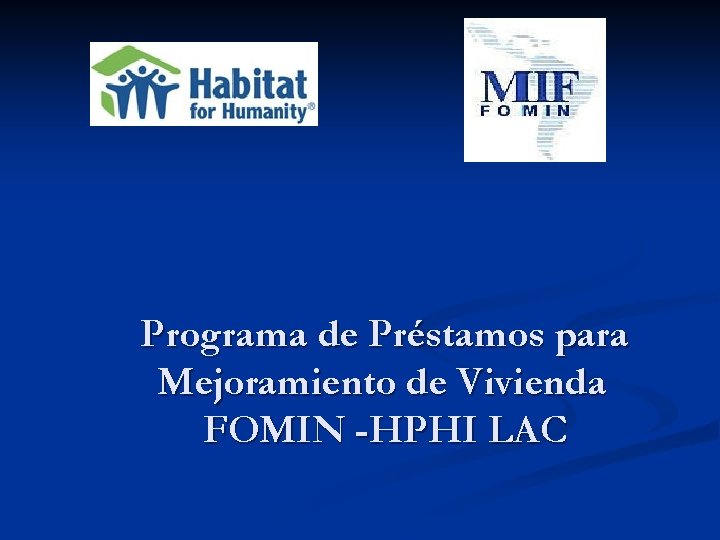 Habitat for Humanity®

MIF
FOMIN

Programa de Préstamos para Mejoramiento de Vivienda FOMIN -HPHI LAC